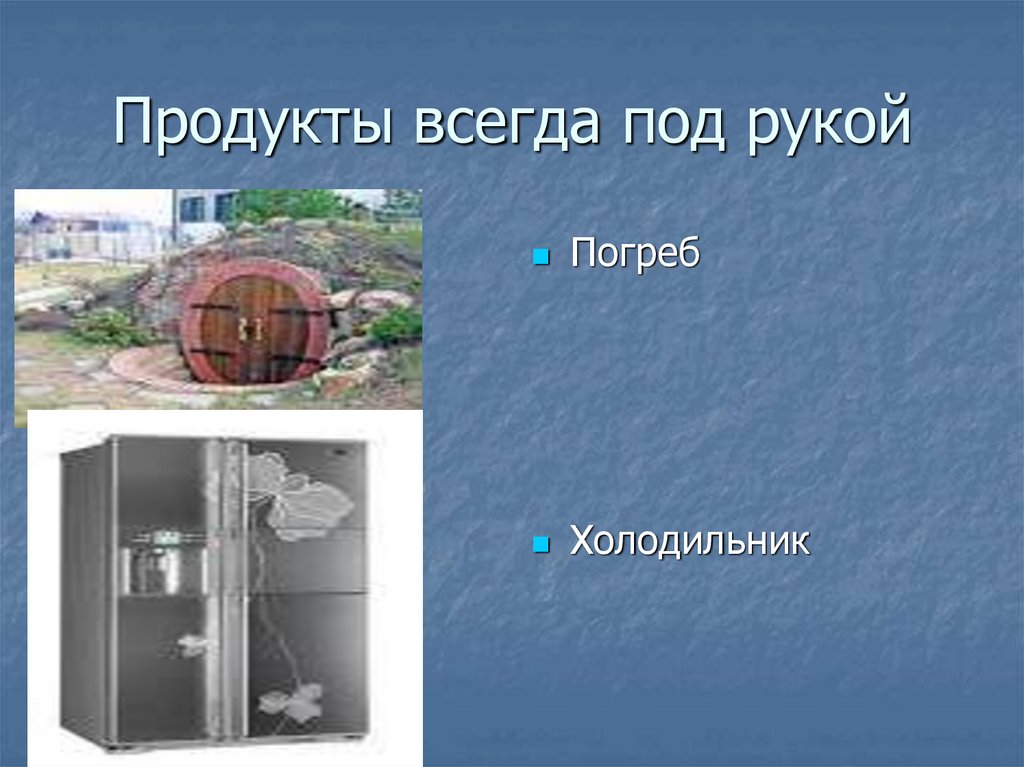 Продукты всегда под рукой

Погреб

Холодильник